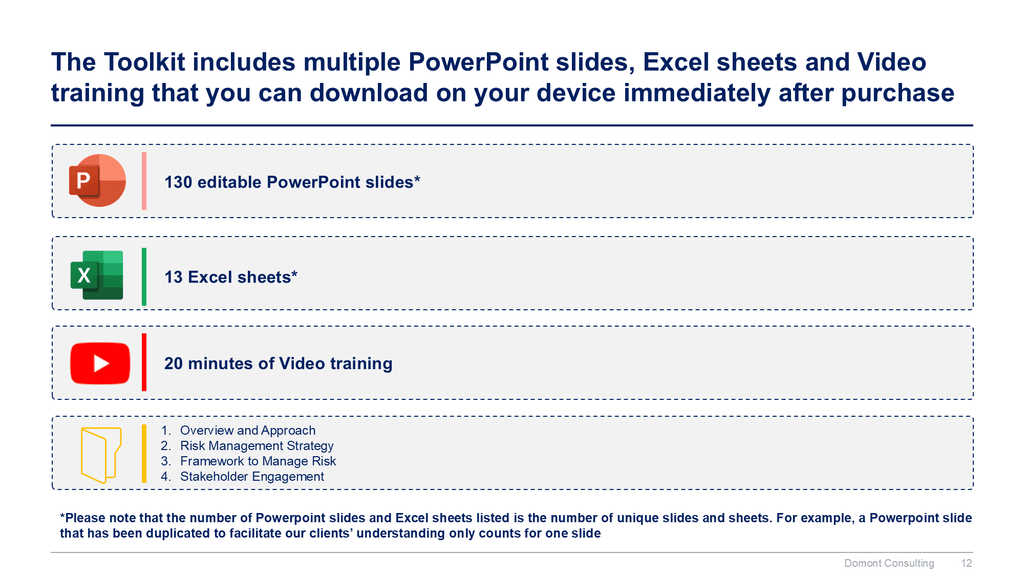 The Toolkit includes multiple PowerPoint slides, Excel sheets and Video training that you can download on your device immediately after purchase

P

130 editable PowerPoint slides*

X

13 Excel sheets*

20 minutes of Video training

1. Overview and Approach
2. Risk Management Strategy
3. Framework to Manage Risk
4. Stakeholder Engagement

*Please note that the number of Powerpoint slides and Excel sheets listed is the number of unique slides and sheets. For example, a Powerpoint slide that has been duplicated to facilitate our clients' understanding only counts for one slide

Domont Consulting 12